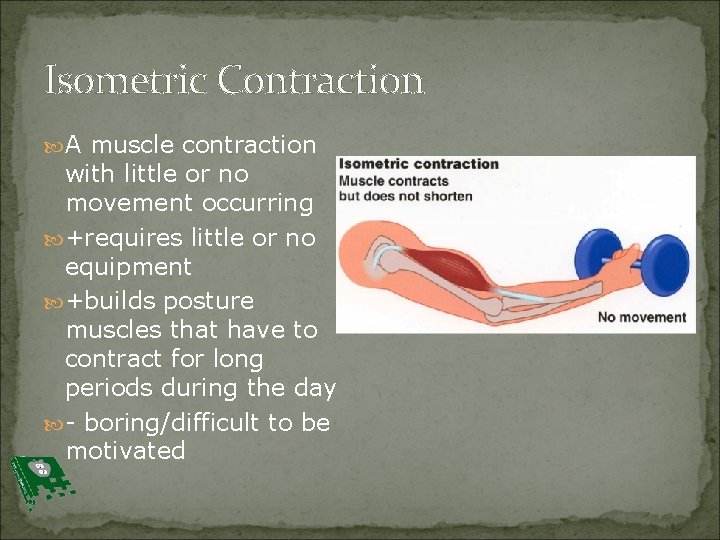 Isometric Contraction

A muscle contraction with little or no movement occurring

+requires little or no equipment

+builds posture muscles that have to contract for long periods during the day

- boring/difficult to be motivated

Isometric contraction
Muscle contracts but does not shorten

No movement